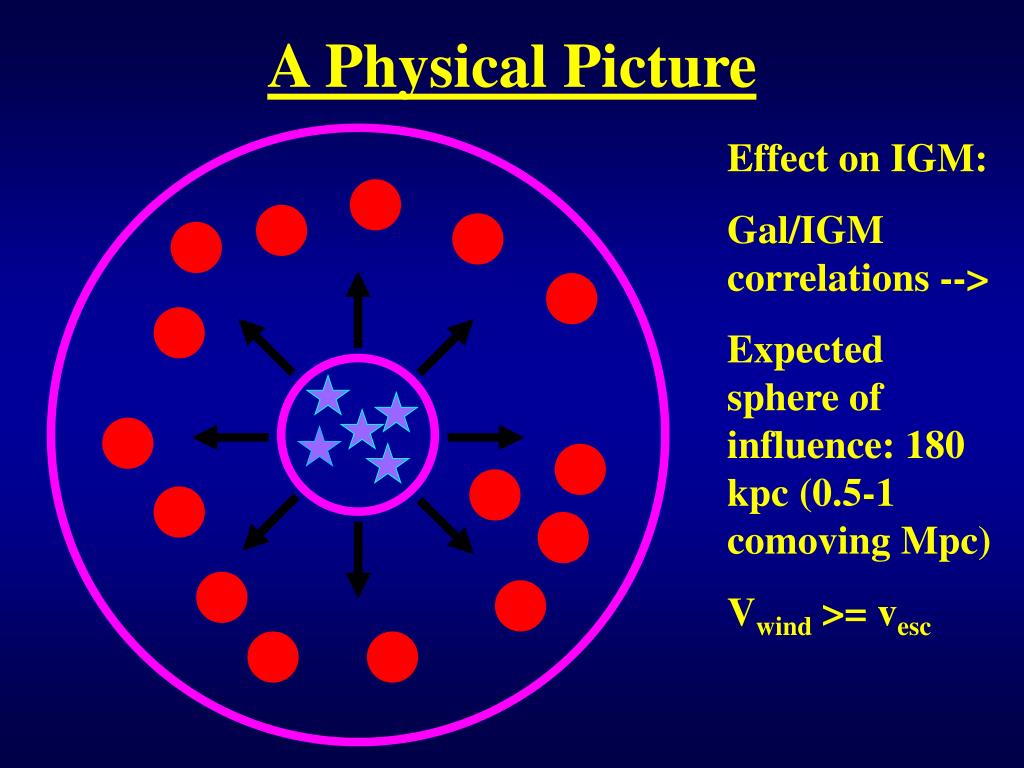 A Physical Picture

Effect on IGM:

Gal/IGM correlations -->

Expected sphere of influence: 180 kpc (0.5-1 comoving Mpc)

$V_{wind}$ >= $v_{esc}$